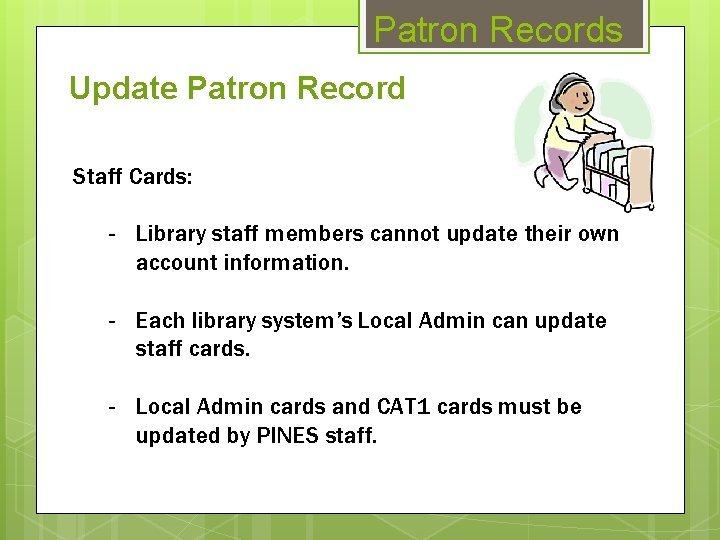 Patron Records

Update Patron Record

Staff Cards:

- Library staff members cannot update their own account information.

- Each library system's Local Admin can update staff cards.

- Local Admin cards and CAT1 cards must be updated by PINES staff.